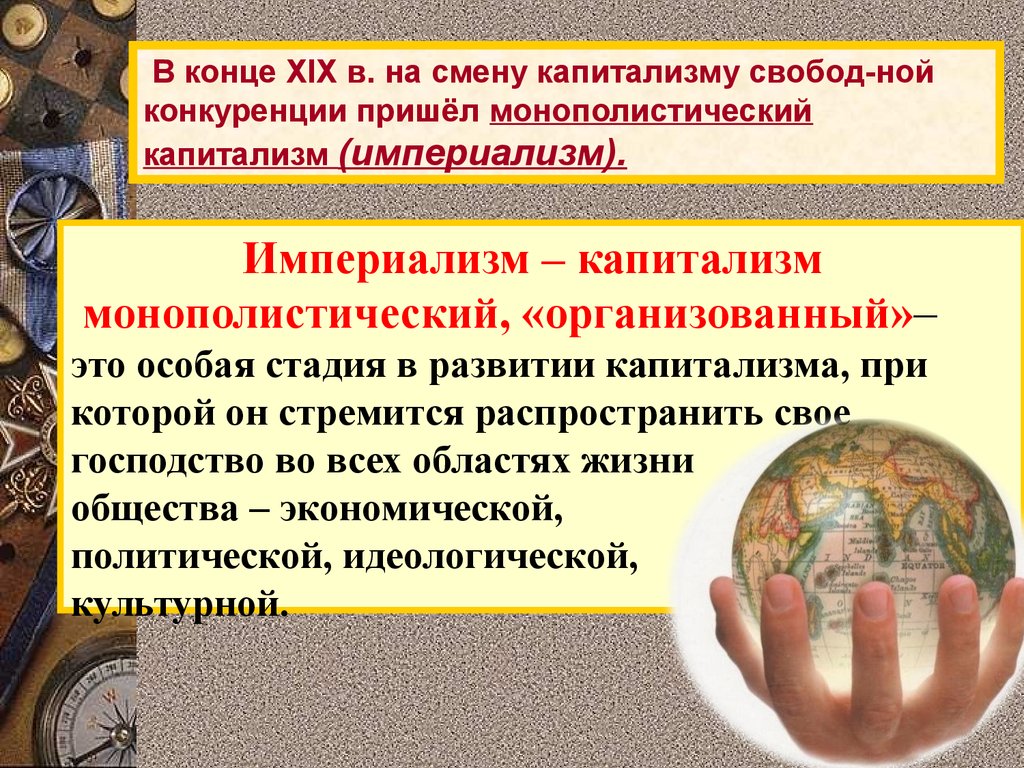 В конце XIX в. на смену капитализму свобод-ной конкуренции пришёл монополистический капитализм (империализм).

Империализм – капитализм монополистический, «организованный»– это особая стадия в развитии капитализма, при которой он стремится распространить свое господство во всех областях жизни общества – экономической, политической, идеологической, культурной.

EQUATOR